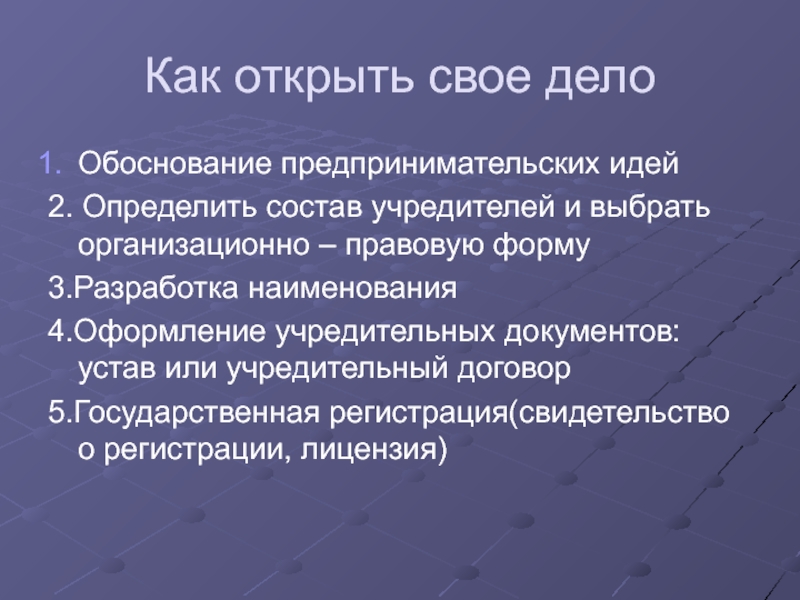 Как открыть свое дело

1. Обоснование предпринимательских идей

2. Определить состав учредителей и выбрать организационно – правовую форму

3.Разработка наименования

4.Оформление учредительных документов: устав или учредительный договор

5.Государственная регистрация(свидетельство о регистрации, лицензия)